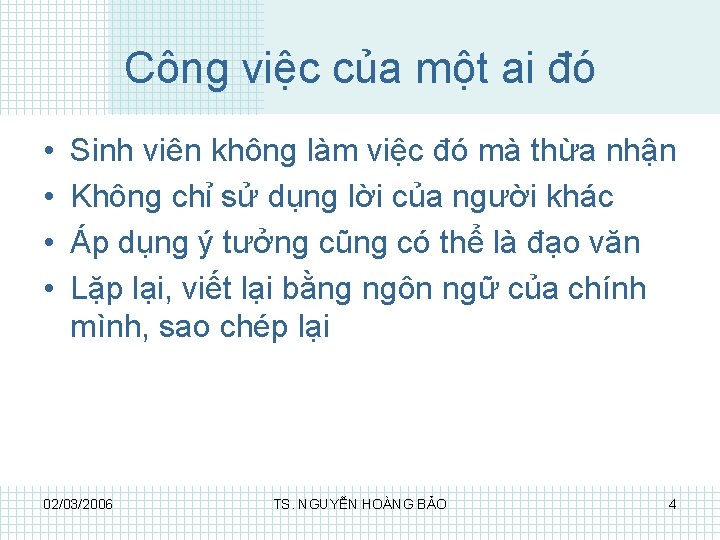 Công việc của một ai đó

• Sinh viên không làm việc đó mà thừa nhận
• Không chỉ sử dụng lời của người khác
• Áp dụng ý tưởng cũng có thể là đạo văn
• Lặp lại, viết lại bằng ngôn ngữ của chính mình, sao chép lại

02/03/2006

TS. NGUYỄN HOÀNG BẢO

4